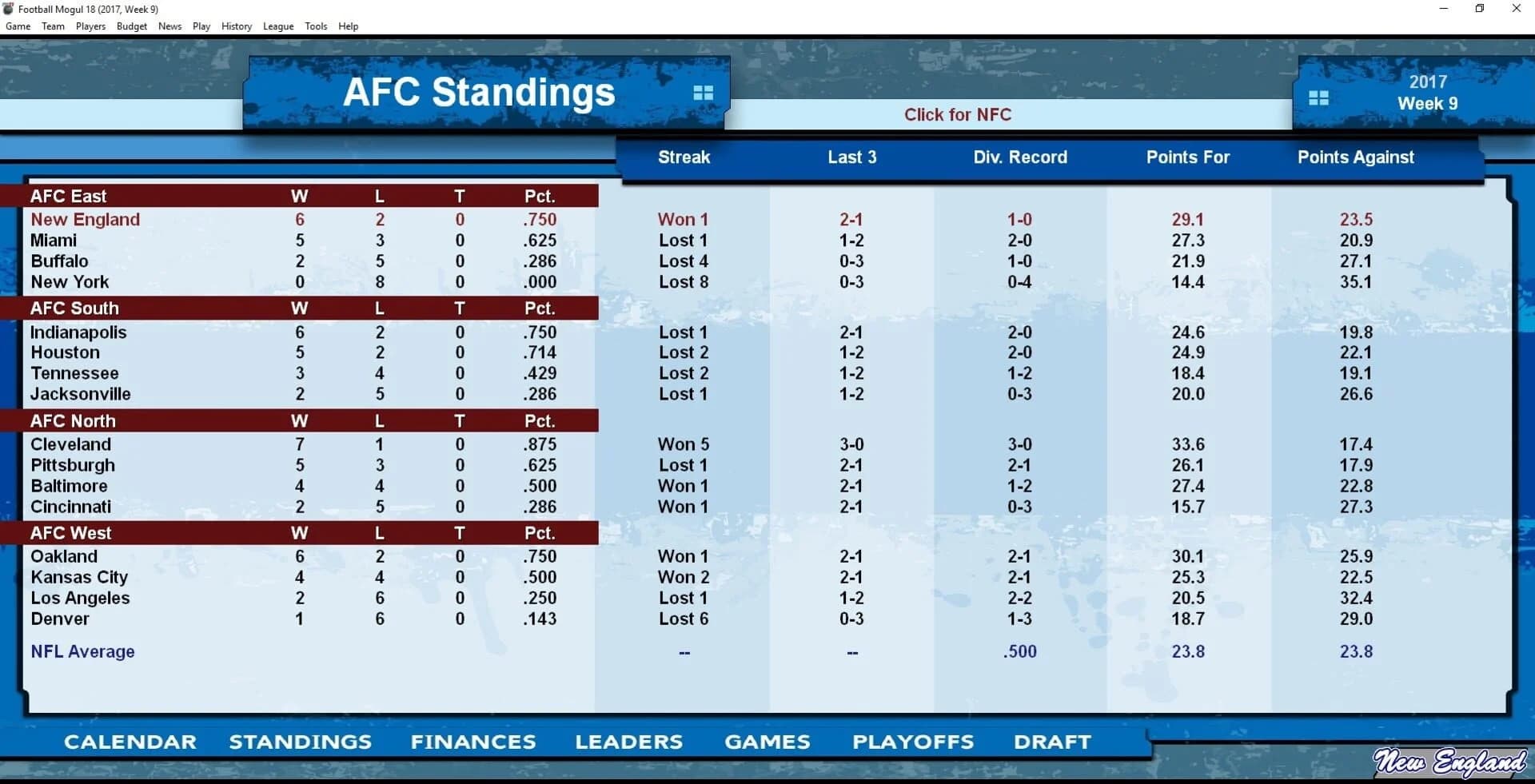 Football Mogul 18 (2017, Week 9)

Game Team Players Budget News Play History League Tools Help

AFC Standings

Click for NFC

2017
Week 9

| AFC East | W | L | T | Pct. | Streak | Last 3 | Div. Record | Points For | Points Against |
|---|---|---|---|---|---|---|---|---|---|
| New England | 6 | 2 | 0 | .750 | Won 1 | 2-1 | 1-0 | 29.1 | 23.5 |
| Miami | 5 | 3 | 0 | .625 | Lost 1 | 1-2 | 2-0 | 27.3 | 20.9 |
| Buffalo | 2 | 5 | 0 | .286 | Lost 4 | 0-3 | 1-0 | 21.9 | 27.1 |
| New York | 0 | 8 | 0 | .000 | Lost 8 | 0-3 | 0-4 | 14.4 | 35.1 |
| AFC South | W | L | T | Pct. | | | | | |
| Indianapolis | 6 | 2 | 0 | .750 | Lost 1 | 2-1 | 2-0 | 24.6 | 19.8 |
| Houston | 5 | 2 | 0 | .714 | Lost 2 | 1-2 | 2-0 | 24.9 | 22.1 |
| Tennessee | 3 | 4 | 0 | .429 | Lost 2 | 1-2 | 1-2 | 18.4 | 19.1 |
| Jacksonville | 2 | 5 | 0 | .286 | Lost 1 | 1-2 | 0-3 | 20.0 | 26.6 |
| AFC North | W | L | T | Pct. | | | | | |
| Cleveland | 7 | 1 | 0 | .875 | Won 5 | 3-0 | 3-0 | 33.6 | 17.4 |
| Pittsburgh | 5 | 3 | 0 | .625 | Lost 1 | 2-1 | 2-1 | 26.1 | 17.9 |
| Baltimore | 4 | 4 | 0 | .500 | Won 1 | 2-1 | 1-2 | 27.4 | 22.8 |
| Cincinnati | 2 | 5 | 0 | .286 | Won 1 | 2-1 | 0-3 | 15.7 | 27.3 |
| AFC West | W | L | T | Pct. | | | | | |
| Oakland | 6 | 2 | 0 | .750 | Won 1 | 2-1 | 2-1 | 30.1 | 25.9 |
| Kansas City | 4 | 4 | 0 | .500 | Won 2 | 2-1 | 2-1 | 25.3 | 22.5 |
| Los Angeles | 2 | 6 | 0 | .250 | Lost 1 | 1-2 | 2-2 | 20.5 | 32.4 |
| Denver | 1 | 6 | 0 | .143 | Lost 6 | 0-3 | 1-3 | 18.7 | 29.0 |
| NFL Average | | | | | -- | -- | .500 | 23.8 | 23.8 |

CALENDAR STANDINGS FINANCES LEADERS GAMES PLAYOFFS DRAFT

New England